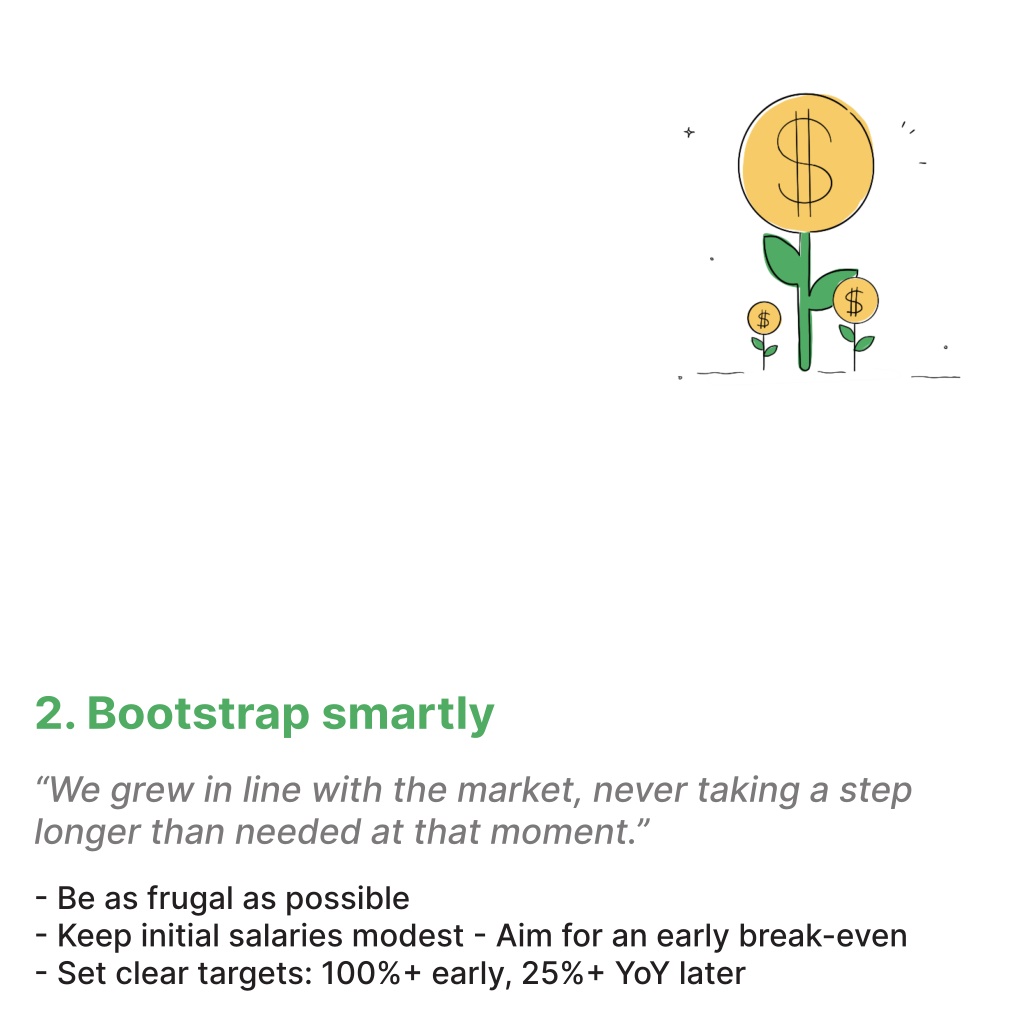 $
$
$

2. Bootstrap smartly

“We grew in line with the market, never taking a step longer than needed at that moment.”

- Be as frugal as possible
- Keep initial salaries modest - Aim for an early break-even
- Set clear targets: 100%+ early, 25%+ YoY later